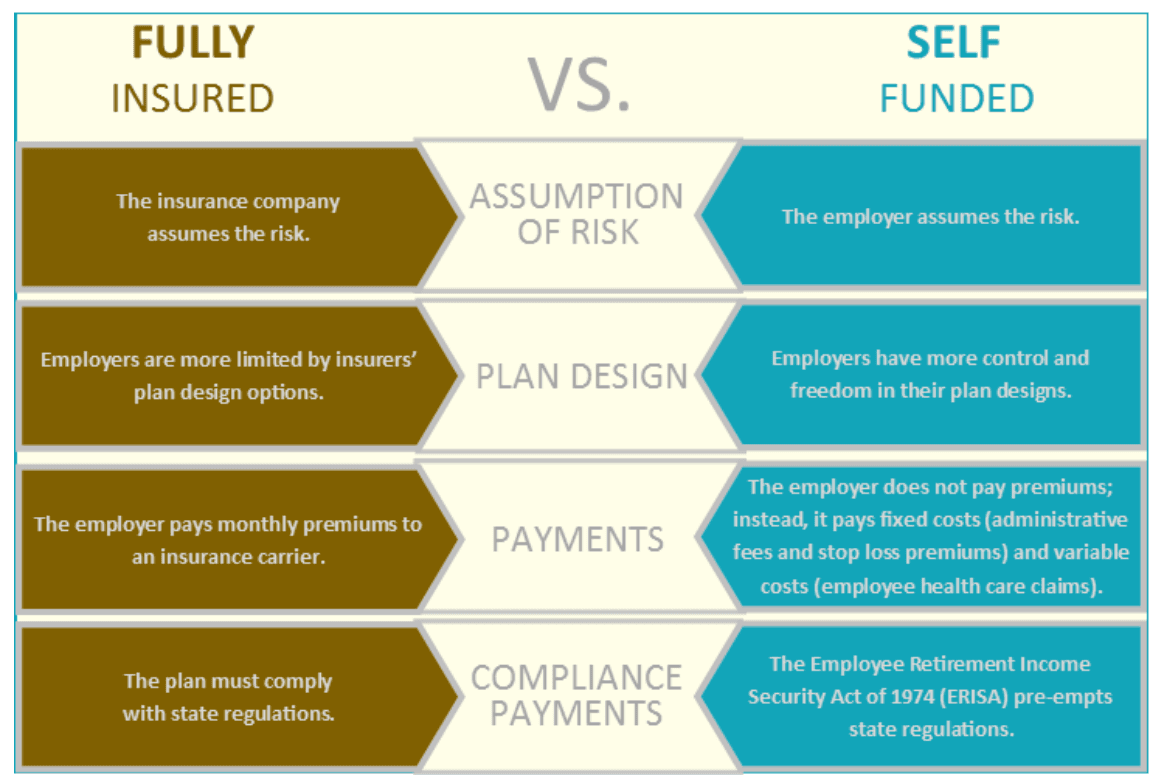 FULLY
INSURED

VS.

SELF
FUNDED

The insurance company assumes the risk.

ASSUMPTION OF RISK

The employer assumes the risk.

Employers are more limited by insurers' plan design options.

PLAN DESIGN

Employers have more control and freedom in their plan designs.

The employer pays monthly premiums to an insurance carrier.

PAYMENTS

The employer does not pay premiums; instead, it pays fixed costs (administrative fees and stop loss premiums) and variable costs (employee health care claims).

The plan must comply with state regulations.

COMPLIANCE PAYMENTS

The Employee Retirement Income Security Act of 1974 (ERISA) pre-empts state regulations.